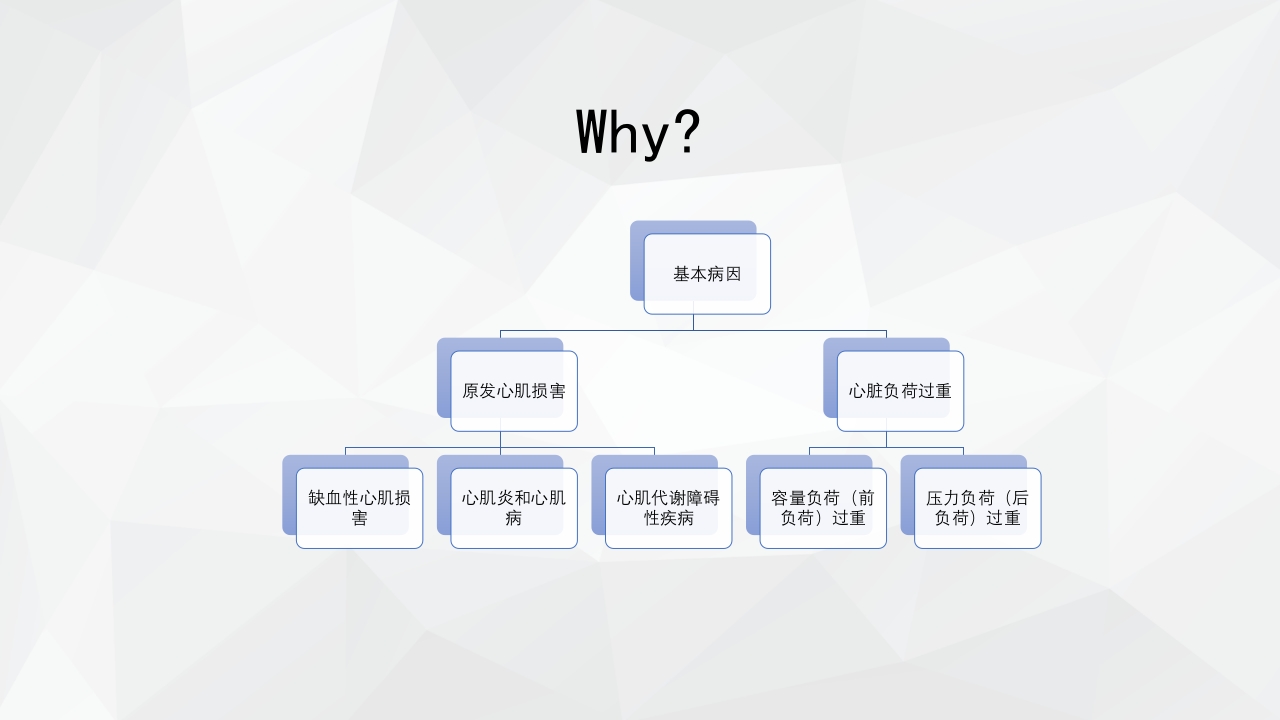 Why?

基本病因

原发心肌损害

心脏负荷过重

缺血性心肌损害

心肌炎和心肌病

心肌代谢障碍性疾病

容量负荷（前负荷）过重

压力负荷（后负荷）过重